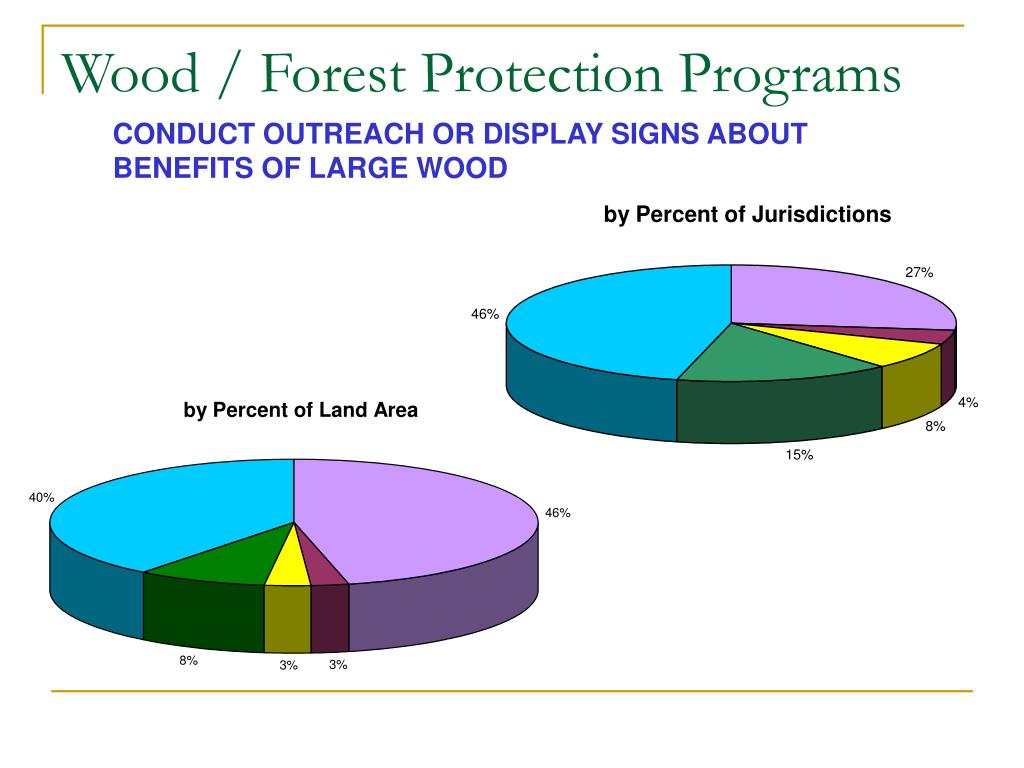 Wood / Forest Protection Programs

CONDUCT OUTREACH OR DISPLAY SIGNS ABOUT BENEFITS OF LARGE WOOD

by Percent of Jurisdictions

27%

46%

4%

8%

15%

by Percent of Land Area

40%

46%

8%

3%

3%